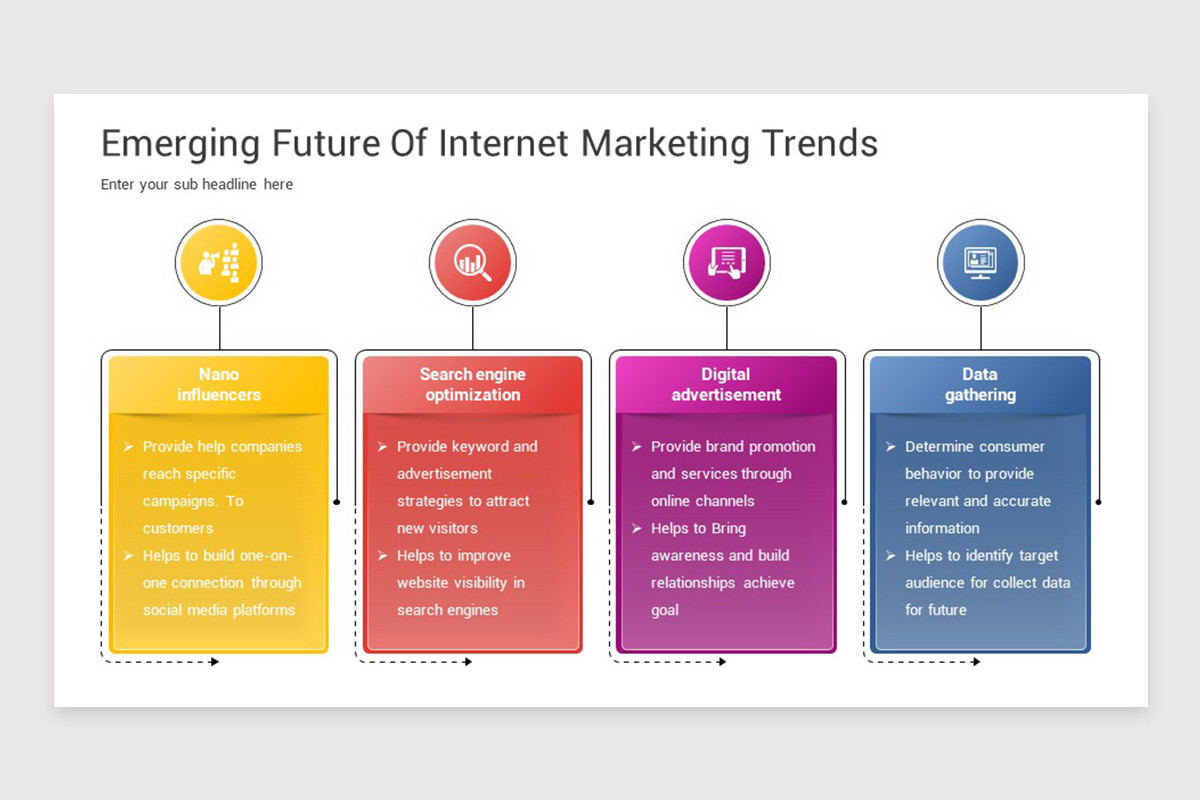 Emerging Future Of Internet Marketing Trends

Enter your sub headline here

Nano influencers

➢ Provide help companies reach specific campaigns. To customers
➢ Helps to build one-on-one connection through social media platforms

Search engine optimization

➢ Provide keyword and advertisement strategies to attract new visitors
➢ Helps to improve website visibility in search engines

Digital advertisement

➢ Provide brand promotion and services through online channels
➢ Helps to Bring awareness and build relationships achieve goal

Data gathering

➢ Determine consumer behavior to provide relevant and accurate information
➢ Helps to identify target audience for collect data for future